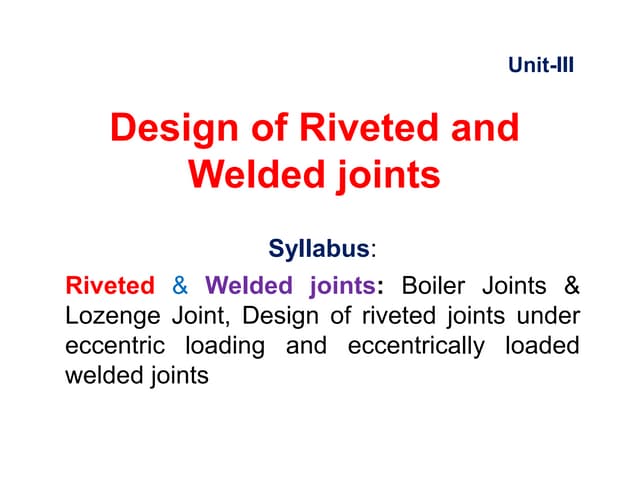 Unit-III

Design of Riveted and Welded joints

Syllabus:

Riveted & Welded joints: Boiler Joints & Lozenge Joint, Design of riveted joints under eccentric loading and eccentrically loaded welded joints